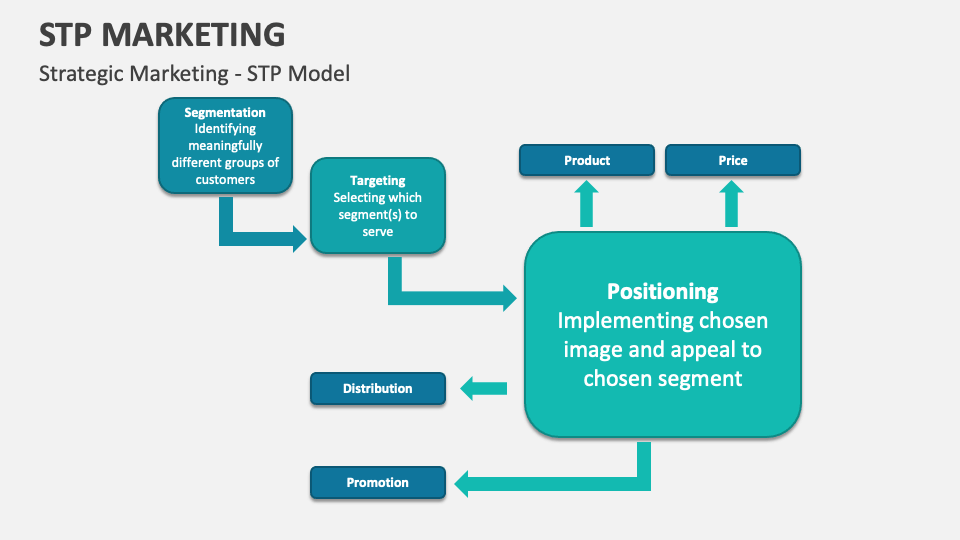 STP MARKETING

Strategic Marketing - STP Model

Segmentation
Identifying meaningfully different groups of customers

Targeting
Selecting which segment(s) to serve

Product

Price

Positioning
Implementing chosen image and appeal to chosen segment

Distribution

Promotion